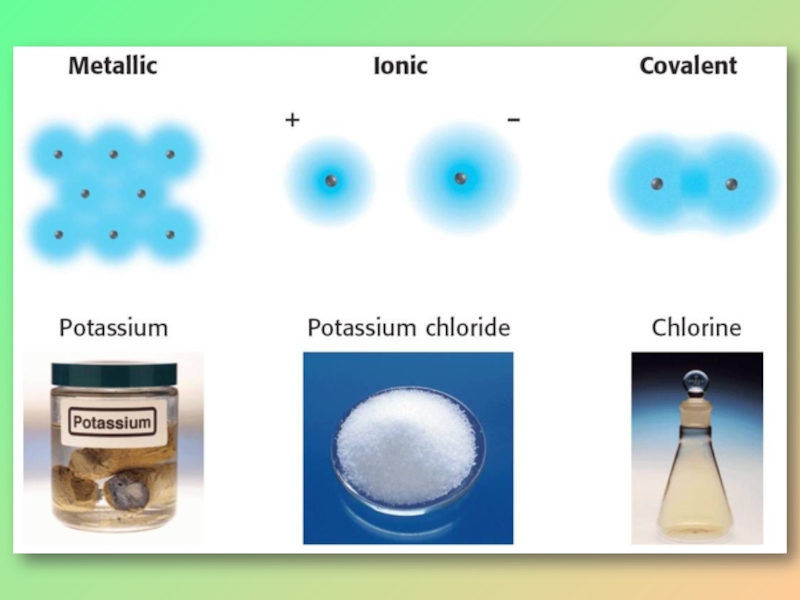 Metallic

Ionic

Covalent

+

−

Potassium

Potassium chloride

Chlorine

Potassium